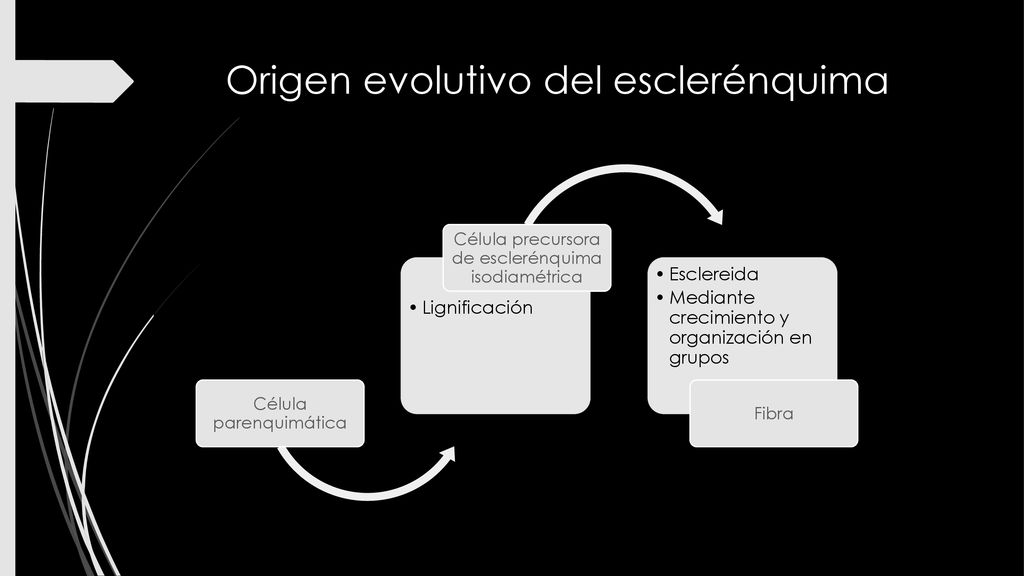 Origen evolutivo del esclerénquima

Célula parenquimática

Célula precursora de esclerénquima isodiamétrica

• Lignificación

• Esclereida
• Mediante crecimiento y organización en grupos

Fibra